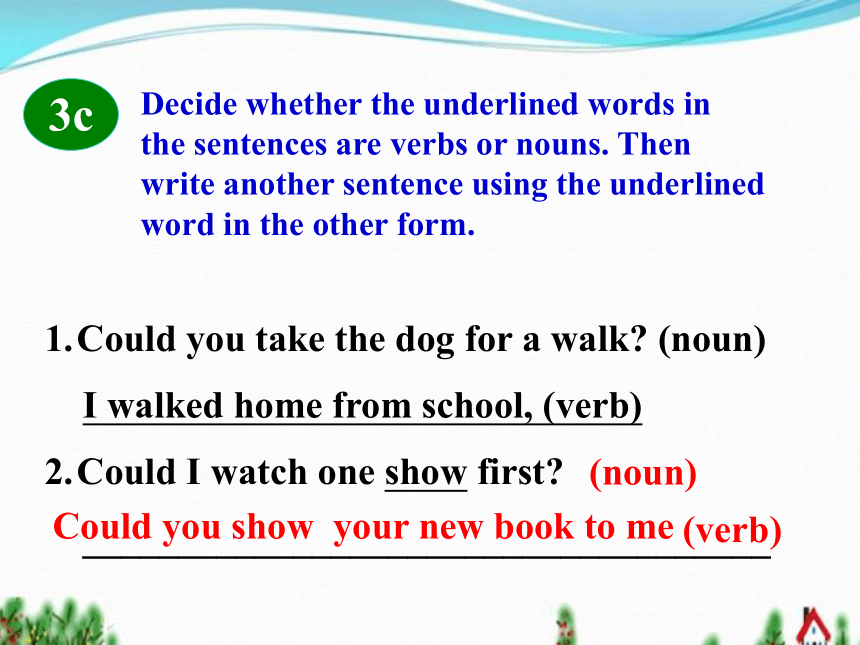 3c

Decide whether the underlined words in the sentences are verbs or nouns. Then write another sentence using the underlined word in the other form.

1. Could you take the dog for a walk? (noun)

I walked home from school, (verb)

2. Could I watch one show first? (noun)

Could you show your new book to me (verb)